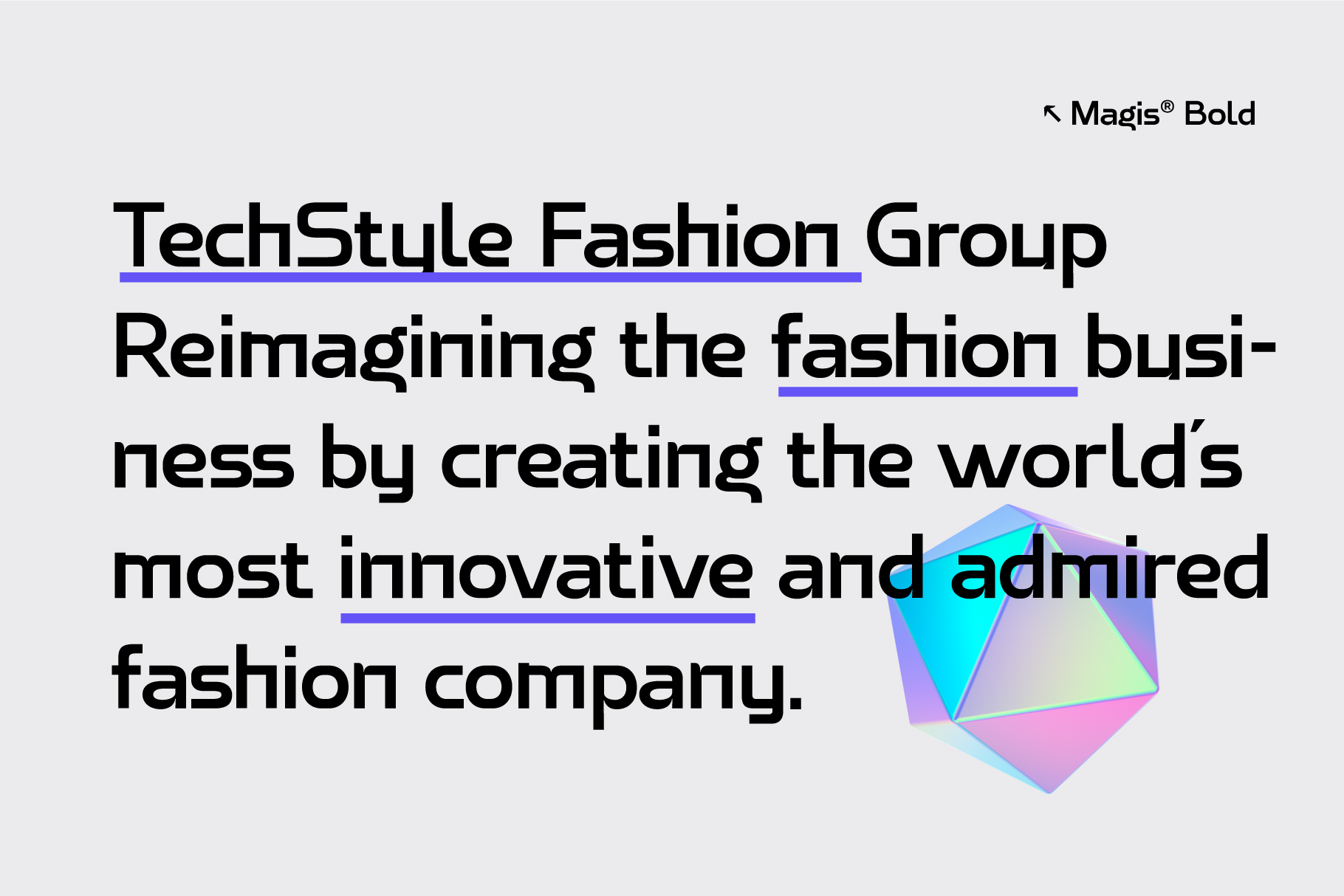 ↖ Magis® Bold

TechStyle Fashion Group Reimagining the fashion business by creating the world's most innovative and admired fashion company.